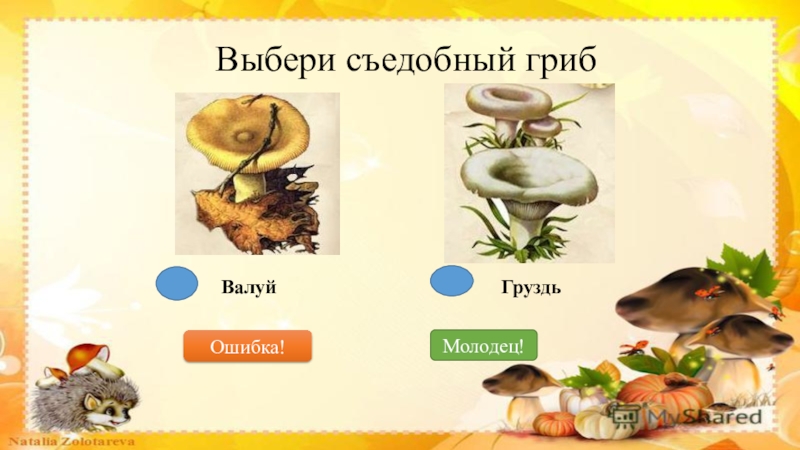 Выбери съедобный гриб

Валуй

Груздь

Ошибка!

Молодец!

MyShared

Natalia Zolotareva